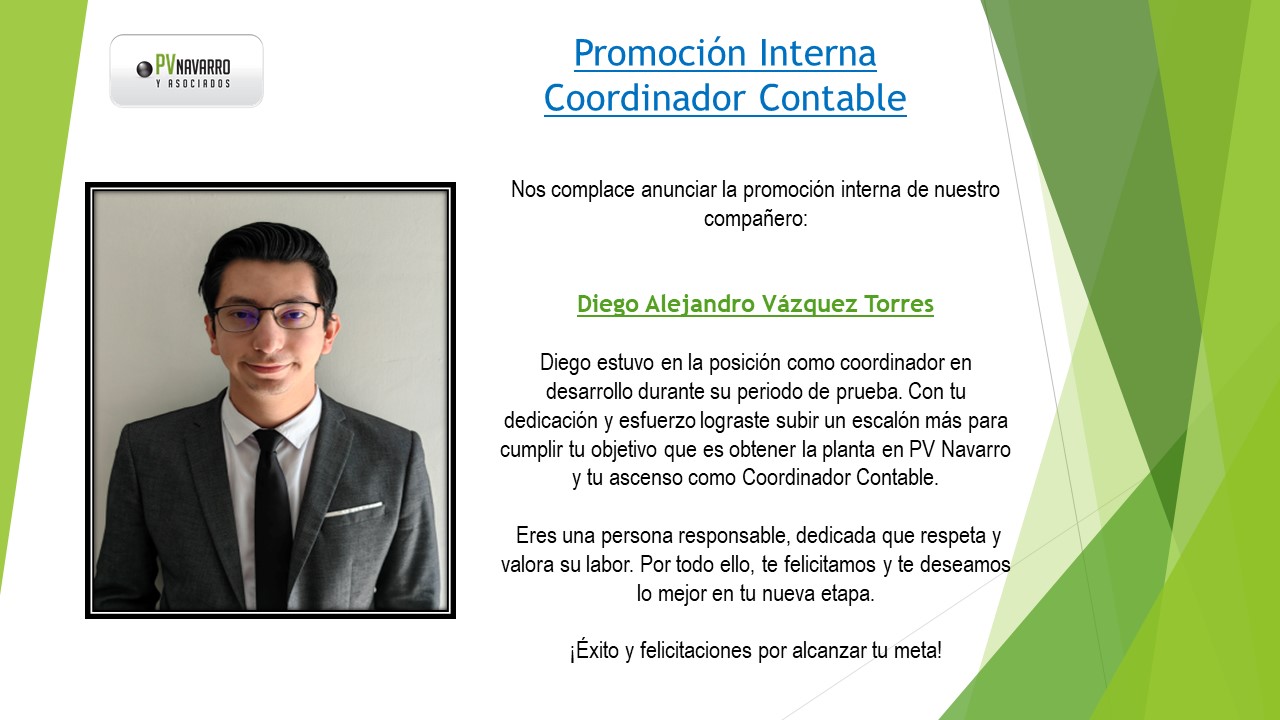 PV NAVARRO
Y ASOCIADOS

Promoción Interna
Coordinador Contable

Nos complace anunciar la promoción interna de nuestro compañero:

Diego Alejandro Vázquez Torres

Diego estuvo en la posición como coordinador en desarrollo durante su periodo de prueba. Con tu dedicación y esfuerzo lograste subir un escalón más para cumplir tu objetivo que es obtener la planta en PV Navarro y tu ascenso como Coordinador Contable.

Eres una persona responsable, dedicada que respeta y valora su labor. Por todo ello, te felicitamos y te deseamos lo mejor en tu nueva etapa.

¡Éxito y felicitaciones por alcanzar tu meta!